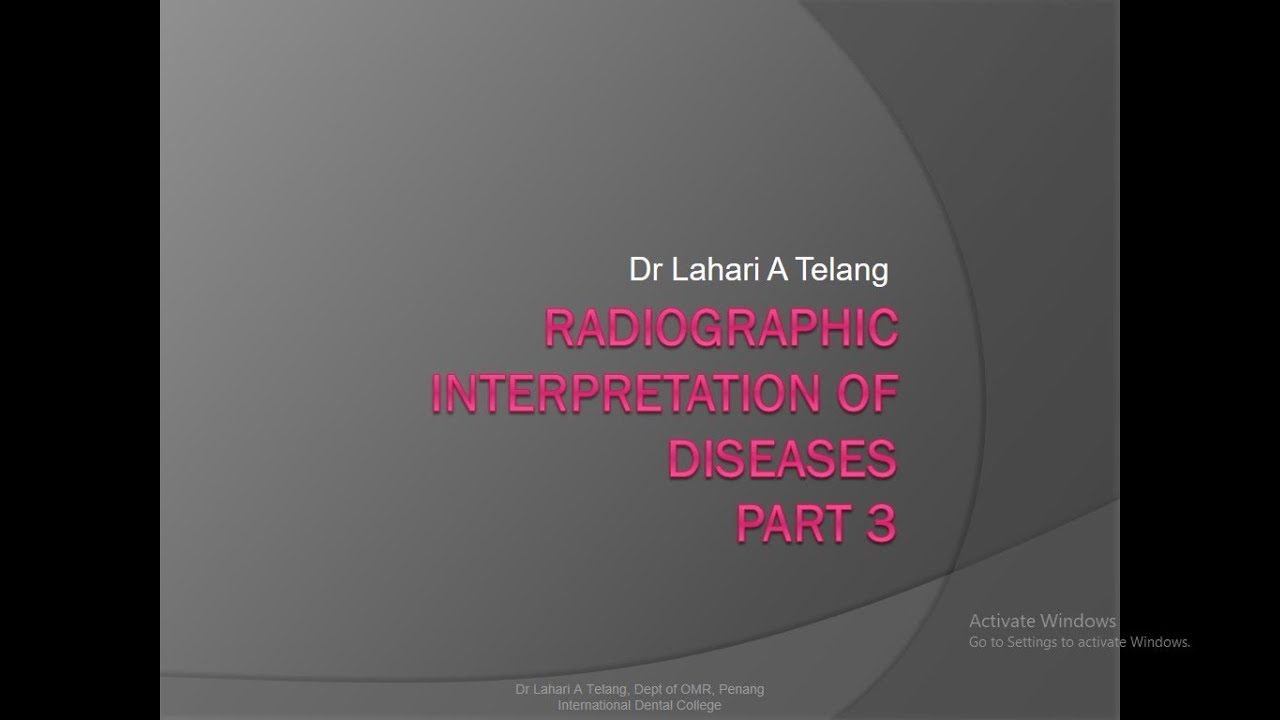 Dr Lahari A Telang

RADIOGRAPHIC INTERPRETATION OF DISEASES PART 3

Activate Windows
Go to Settings to activate Windows.

Dr Lahari A Telang, Dept of OMR, Penang International Dental College